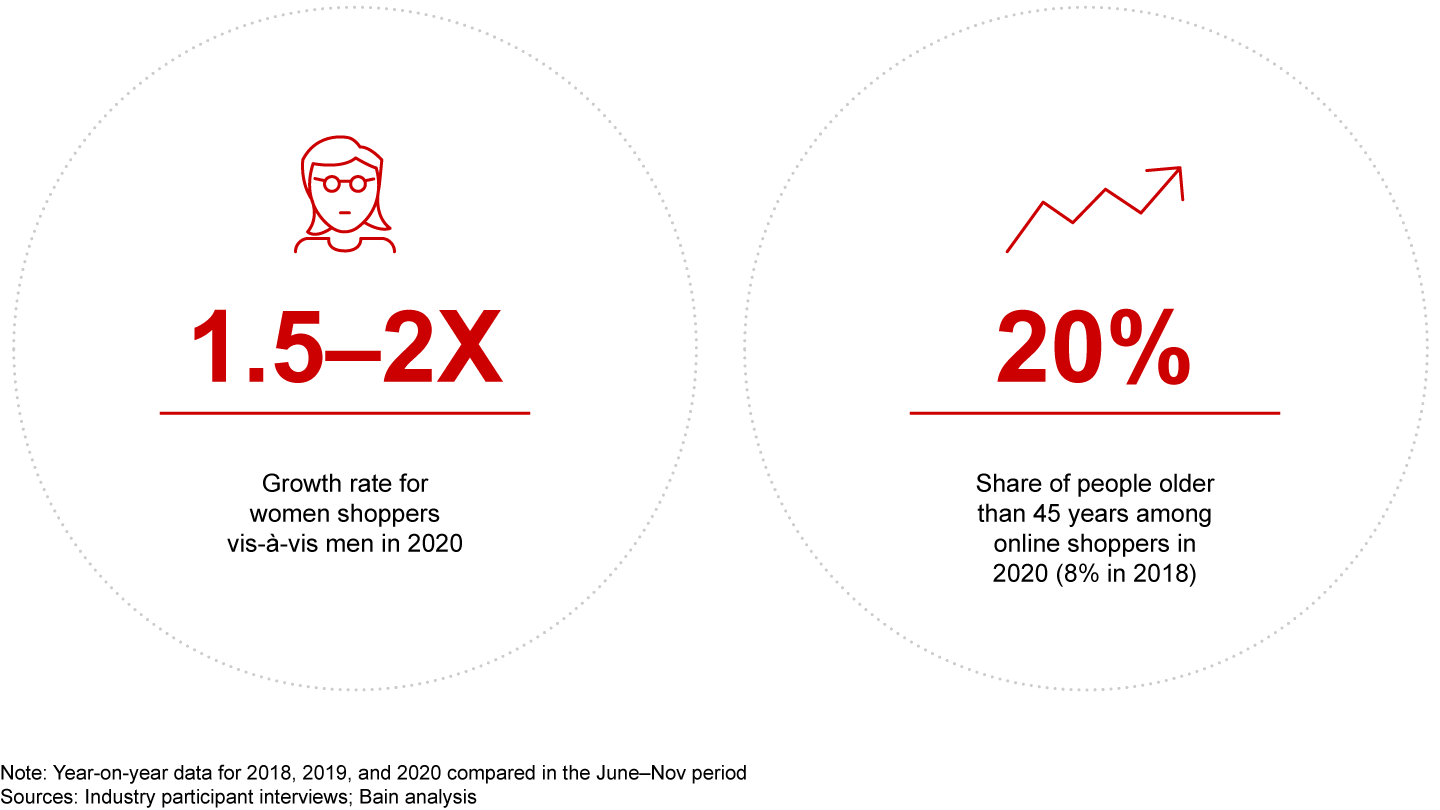 1.5–2X

Growth rate for women shoppers vis-à-vis men in 2020

20%

Share of people older than 45 years among online shoppers in 2020 (8% in 2018)

Note: Year-on-year data for 2018, 2019, and 2020 compared in the June–Nov period
Sources: Industry participant interviews; Bain analysis